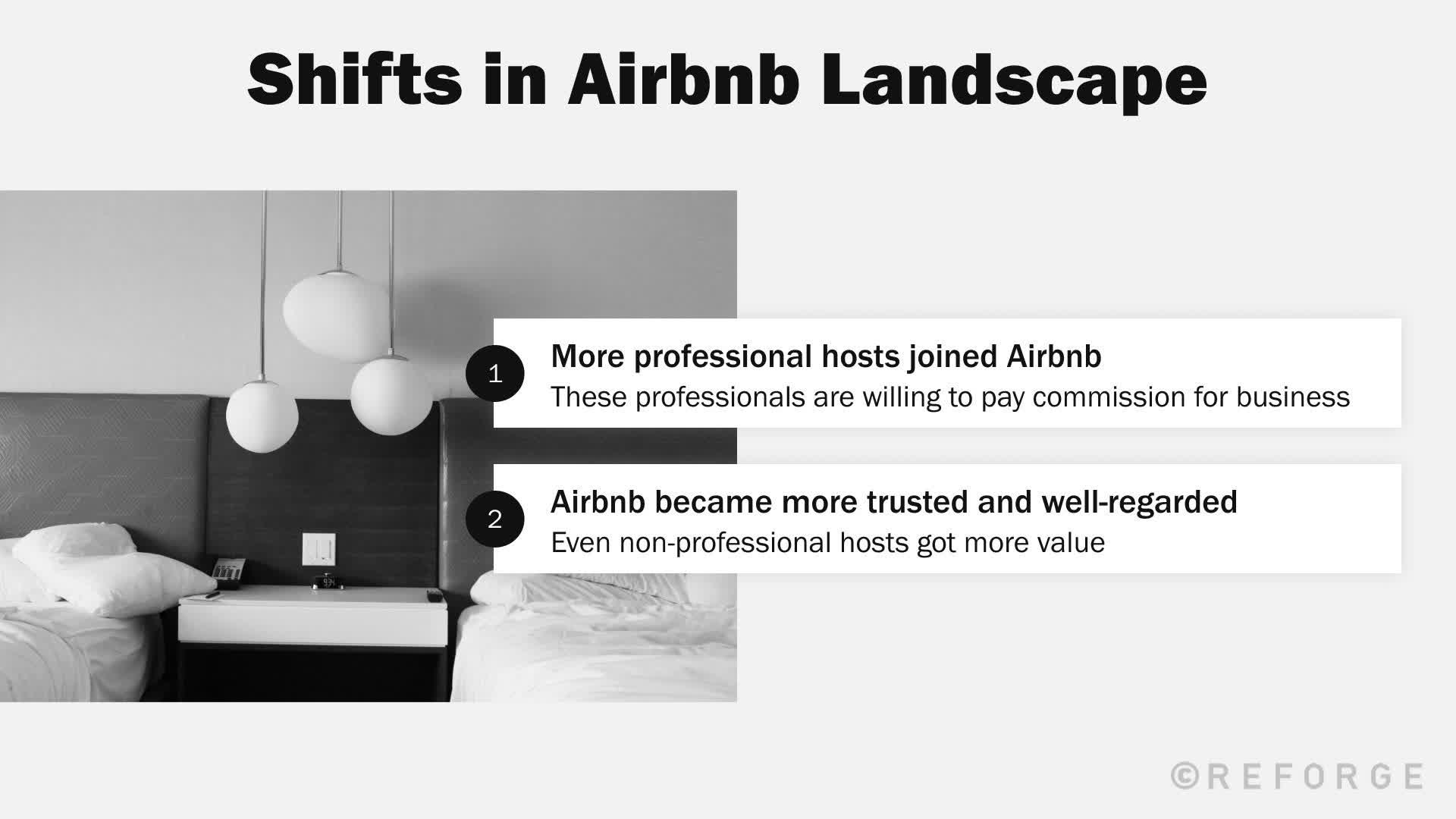 Shifts in Airbnb Landscape

1 More professional hosts joined Airbnb
These professionals are willing to pay commission for business

2 Airbnb became more trusted and well-regarded
Even non-professional hosts got more value

©REFORGE